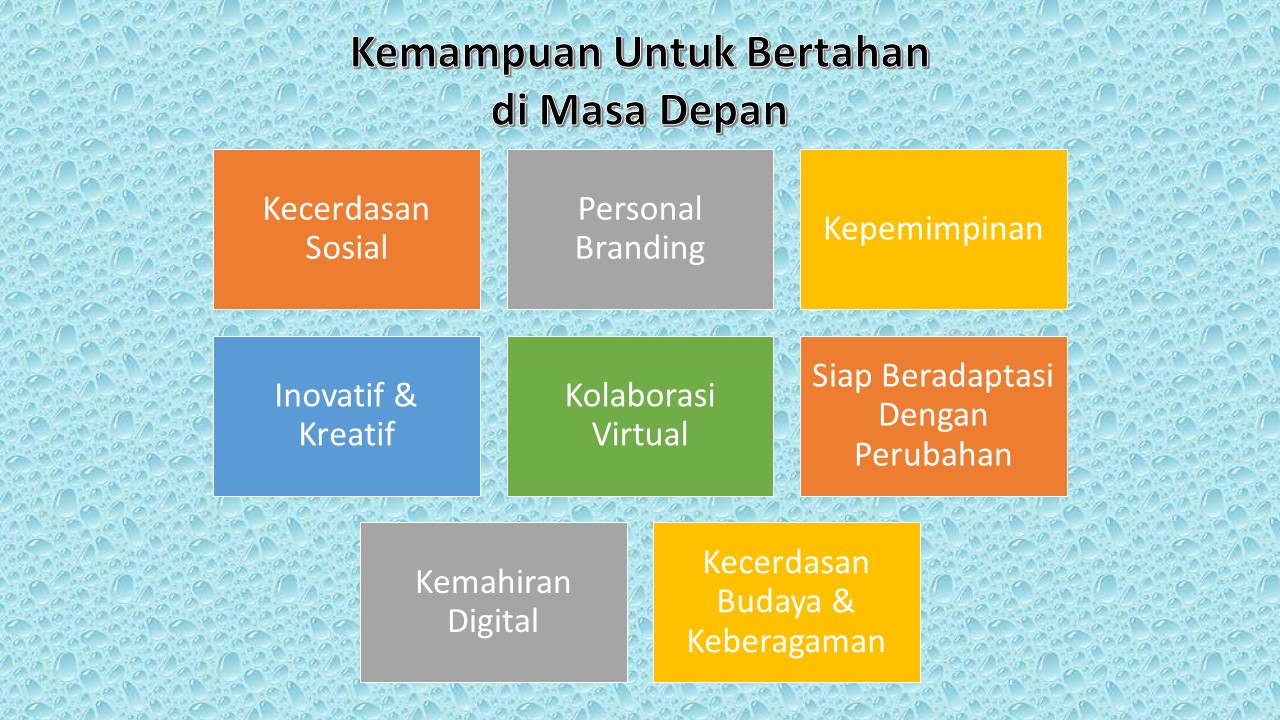 Kemampuan Untuk Bertahan di Masa Depan

Kecerdasan Sosial

Personal Branding

Kepemimpinan

Inovatif & Kreatif

Kolaborasi Virtual

Siap Beradaptasi Dengan Perubahan

Kemahiran Digital

Kecerdasan Budaya & Keberagaman